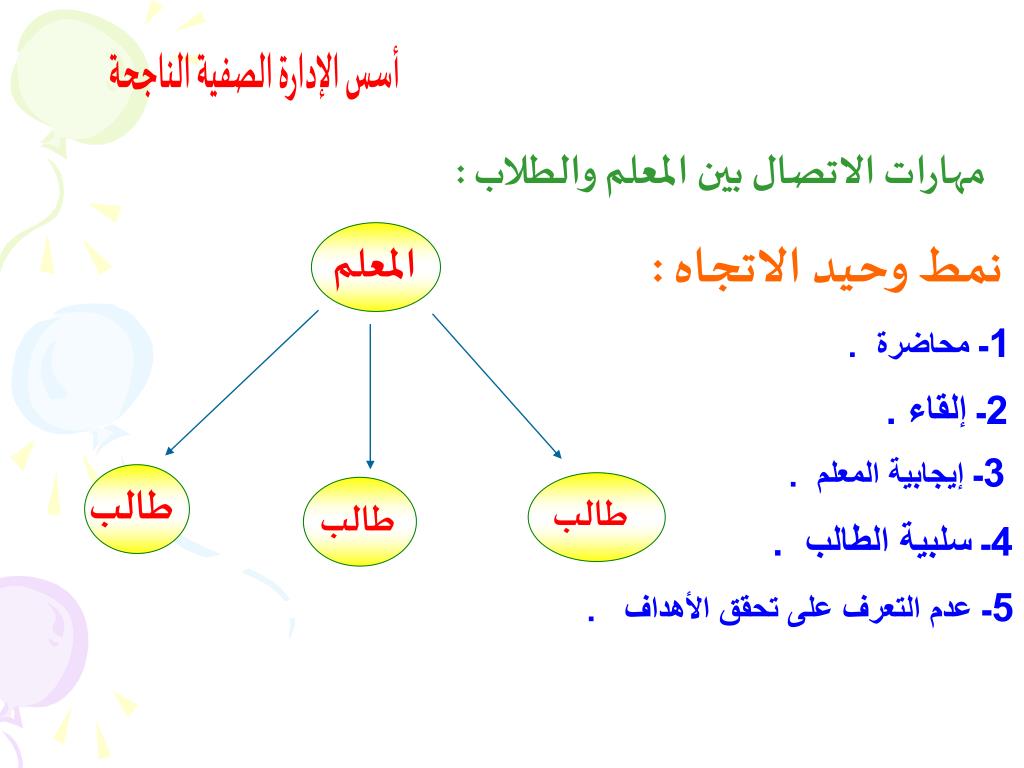 أسس الإدارة الصفية الناجحة

مهارات الاتصال بين المعلم والطلاب :

نمط وحيد الاتجاه :

1- محاضرة .

2- إلقاء .

3- إيجابية المعلم .

4- سلبية الطالب .

5- عدم التعرف على تحقق الأهداف .

المعلم

طالب

طالب

طالب